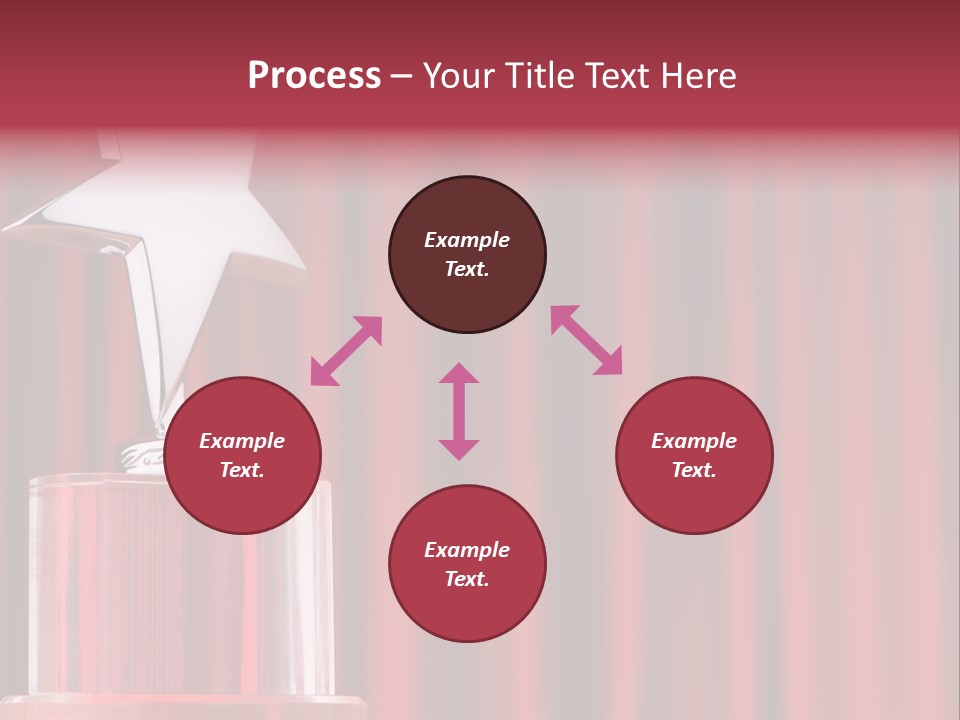 Process – Your Title Text Here

Example Text.

Example Text.

Example Text.

Example Text.